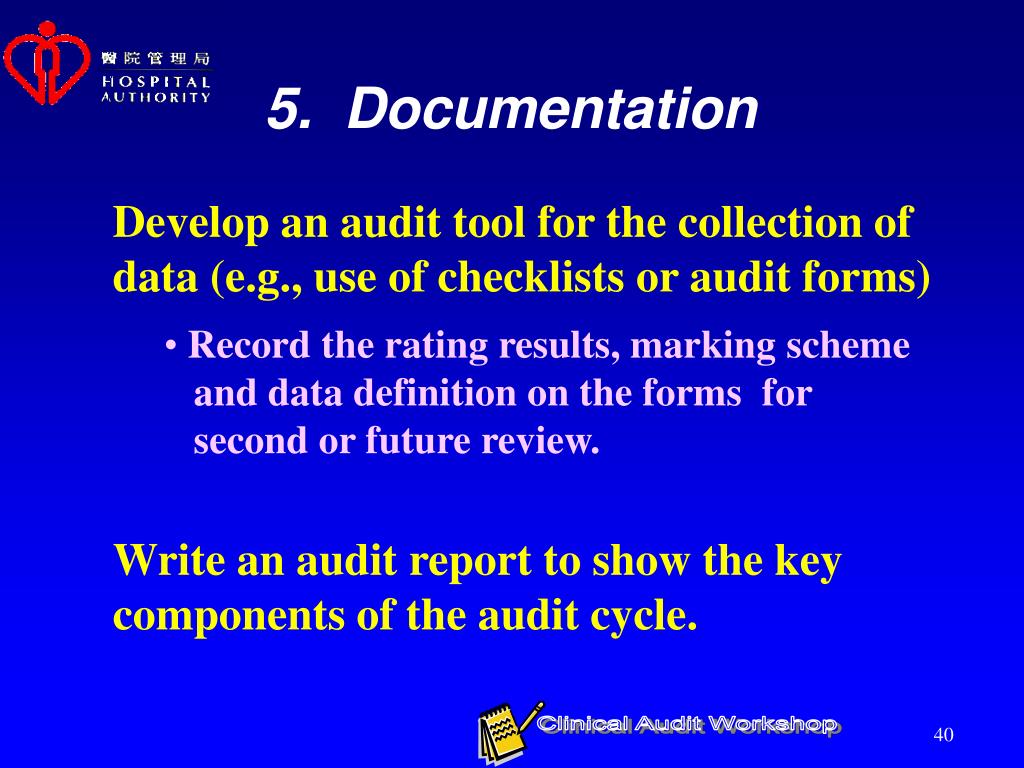 醫院管理局
HOSPITAL AUTHORITY

5. Documentation

Develop an audit tool for the collection of data (e.g., use of checklists or audit forms)

• Record the rating results, marking scheme and data definition on the forms for second or future review.

Write an audit report to show the key components of the audit cycle.

Clinical Audit Workshop

40